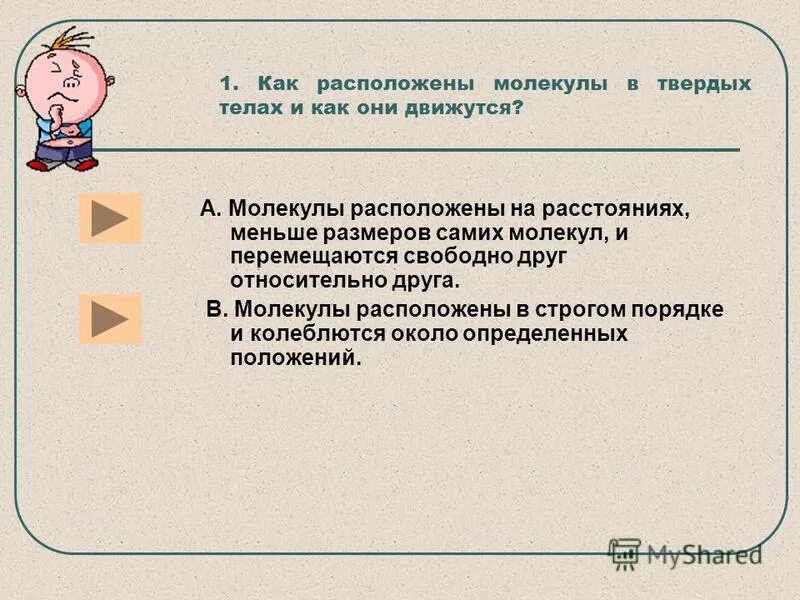 1. Как расположены молекулы в твердых телах и как они движутся?

А. Молекулы расположены на расстояниях, меньше размеров самих молекул, и перемещаются свободно друг относительно друга.

В. Молекулы расположены в строгом порядке и колеблются около определенных положений.

MyShared